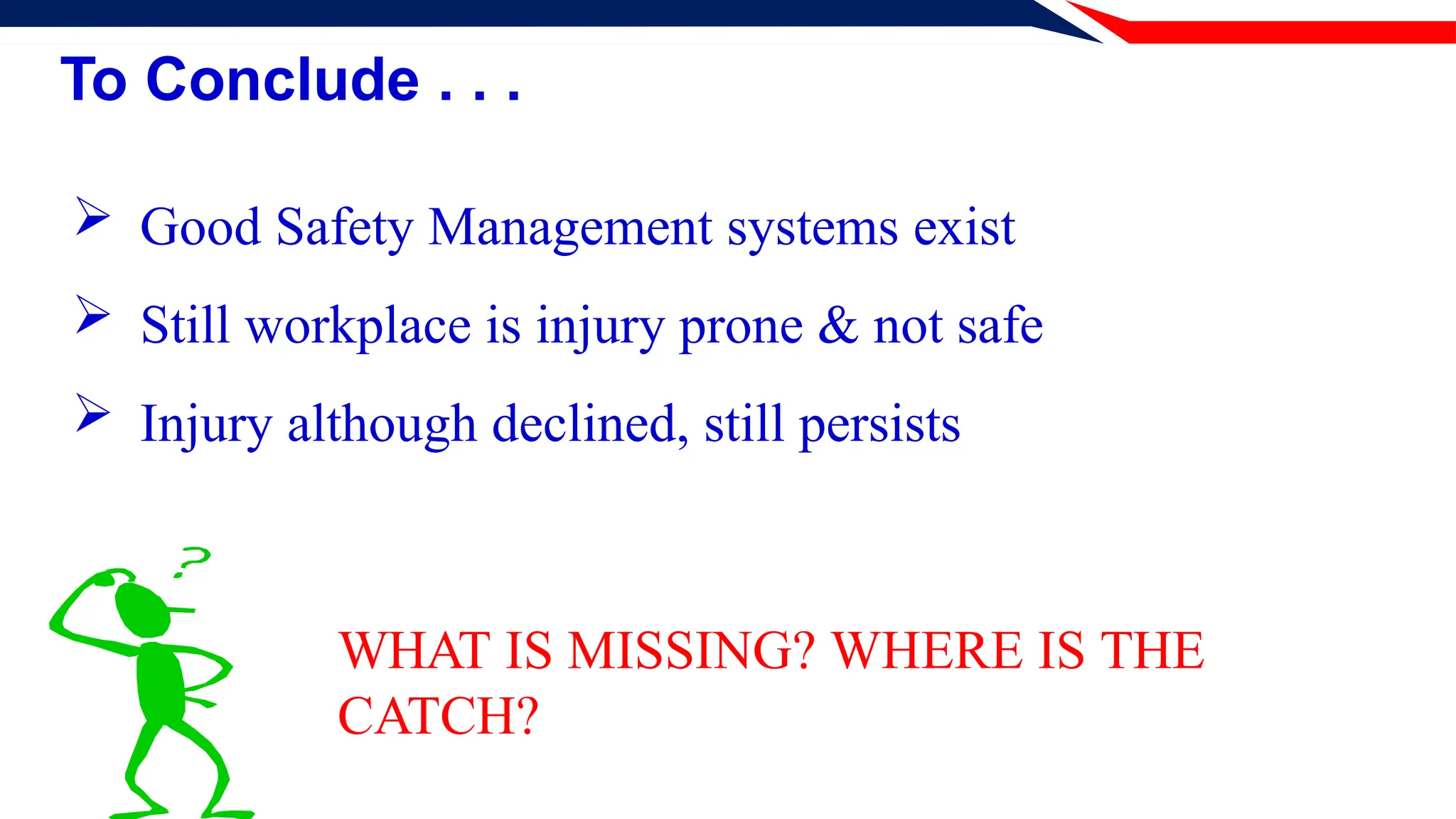 To Conclude . . .

➢ Good Safety Management systems exist

➢ Still workplace is injury prone & not safe

➢ Injury although declined, still persists

?

WHAT IS MISSING? WHERE IS THE CATCH?